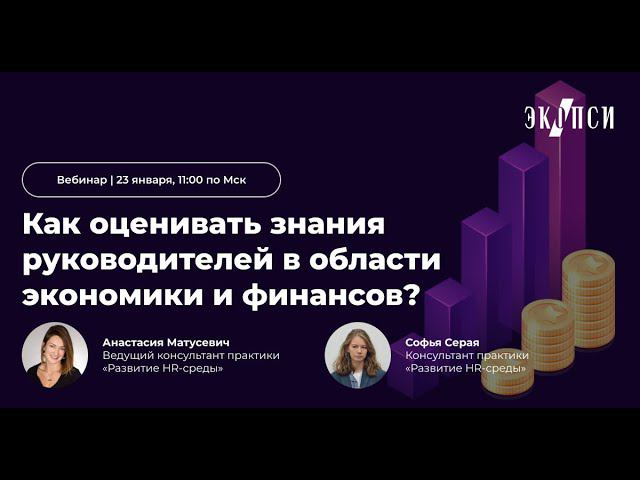 ЭКОПСИ

Вебинар | 23 января, 11:00 по Мск

Как оценивать знания руководителей в области экономики и финансов?

Анастасия Матусевич
Ведущий консультант практики «Развитие HR-среды»

Софья Серая
Консультант практики «Развитие HR-среды»